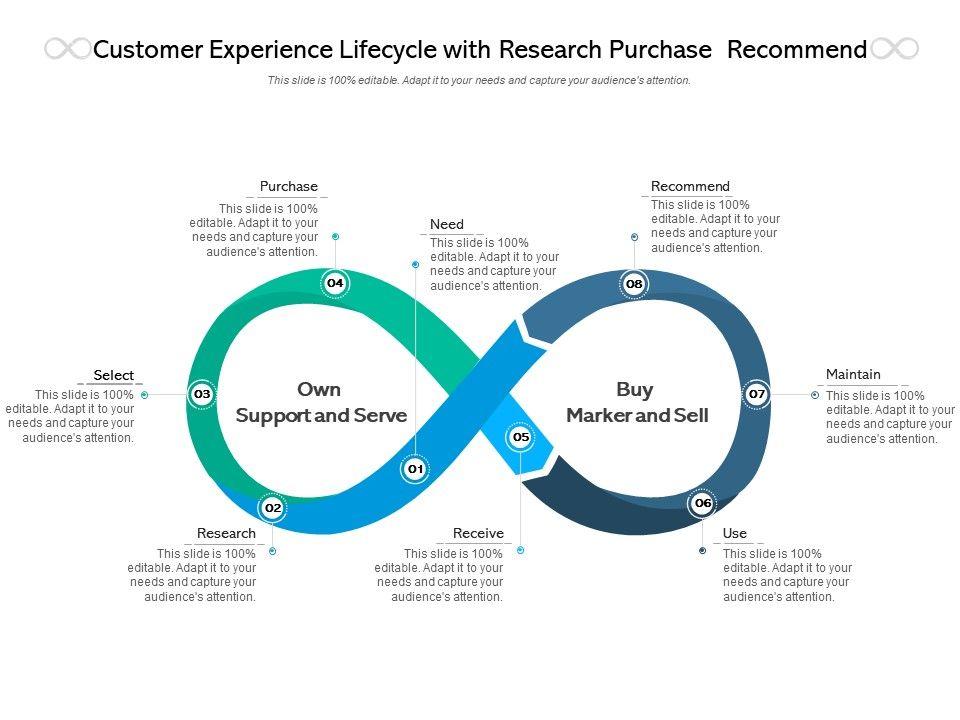 Customer Experience Lifecycle with Research Purchase Recommend

This slide is 100% editable. Adapt it to your needs and capture your audience's attention.

Purchase
This slide is 100% editable. Adapt it to your needs and capture your audience's attention.

Need
This slide is 100% editable. Adapt it to your needs and capture your audience's attention.

Recommend
This slide is 100% editable. Adapt it to your needs and capture your audience's attention.

04

08

Select
This slide is 100% editable. Adapt it to your needs and capture your audience's attention.

03

Own
Support and Serve

Buy
Marker and Sell

07

Maintain
This slide is 100% editable. Adapt it to your needs and capture your audience's attention.

05

01

02

06

Research
This slide is 100% editable. Adapt it to your needs and capture your audience's attention.

Receive
This slide is 100% editable. Adapt it to your needs and capture your audience's attention.

Use
This slide is 100% editable. Adapt it to your needs and capture your audience's attention.